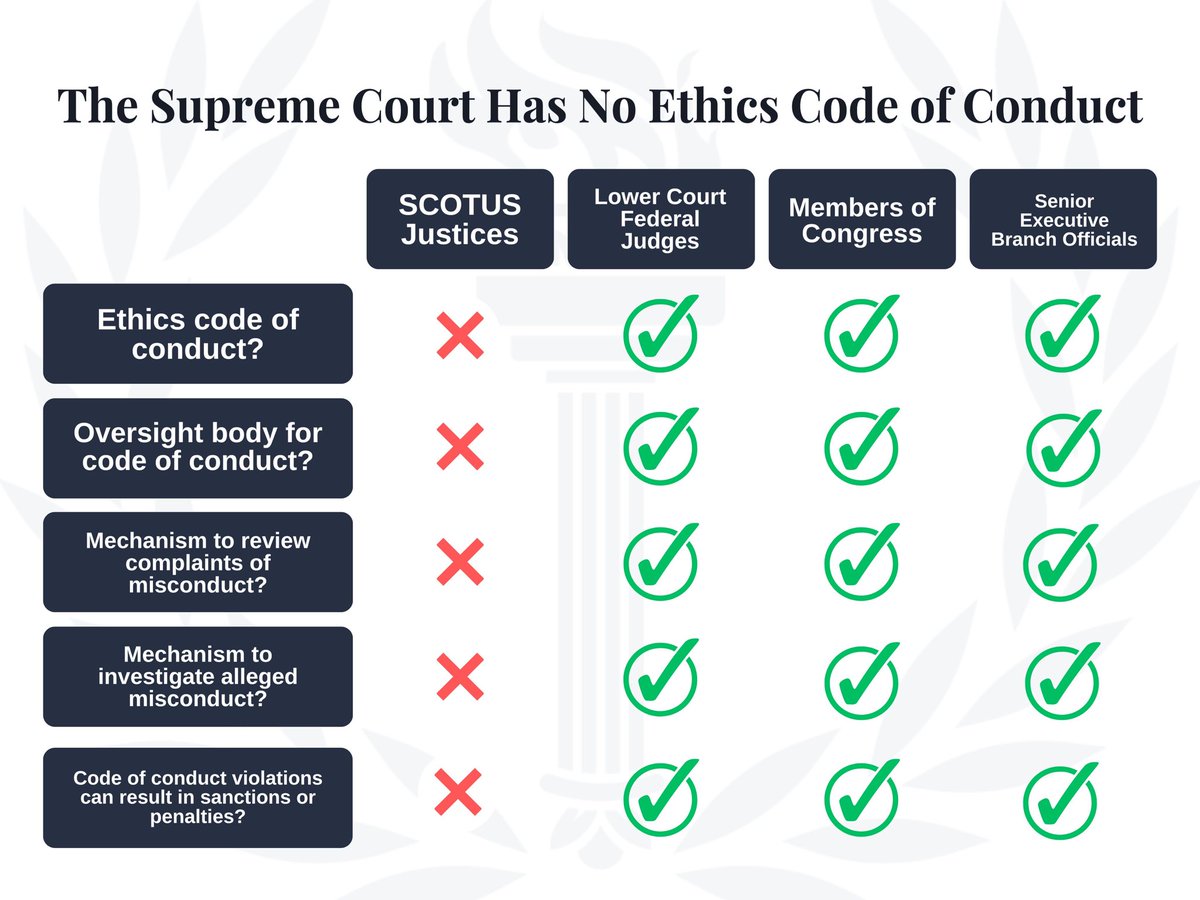 The Supreme Court Has No Ethics Code of Conduct

| | SCOTUS Justices | Lower Court Federal Judges | Members of Congress | Senior Executive Branch Officials |
|---|---|---|---|---|
| Ethics code of conduct? | ✗ | ✓ | ✓ | ✓ |
| Oversight body for code of conduct? | ✗ | ✓ | ✓ | ✓ |
| Mechanism to review complaints of misconduct? | ✗ | ✓ | ✓ | ✓ |
| Mechanism to investigate alleged misconduct? | ✗ | ✓ | ✓ | ✓ |
| Code of conduct violations can result in sanctions or penalties? | ✗ | ✓ | ✓ | ✓ |